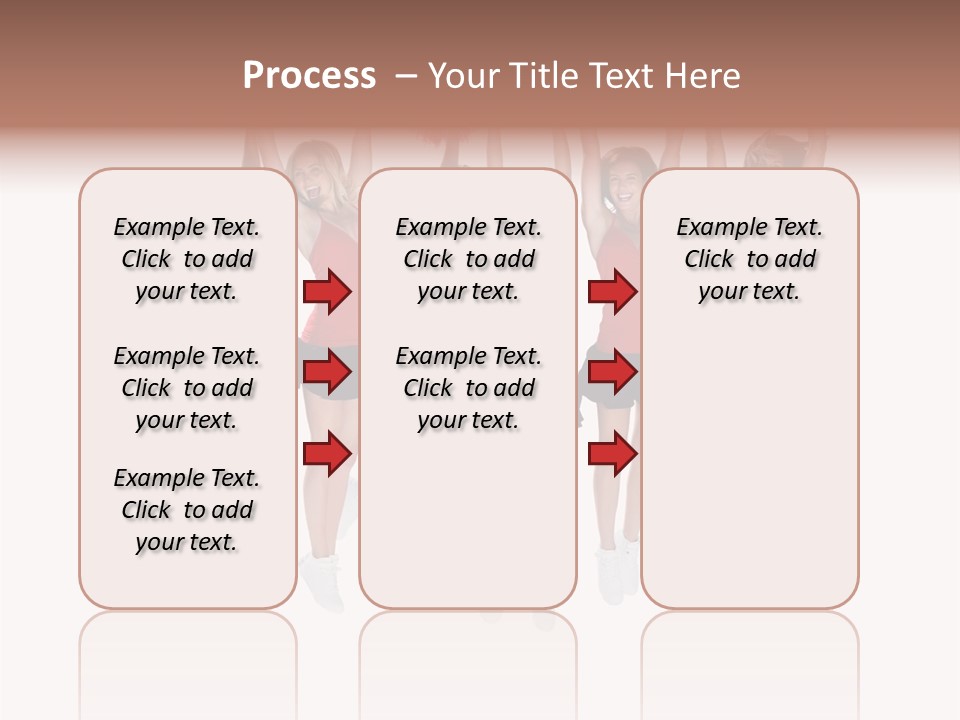 Process – Your Title Text Here

Example Text. Click to add your text.

Example Text. Click to add your text.

Example Text. Click to add your text.

Example Text. Click to add your text.

Example Text. Click to add your text.

Example Text. Click to add your text.